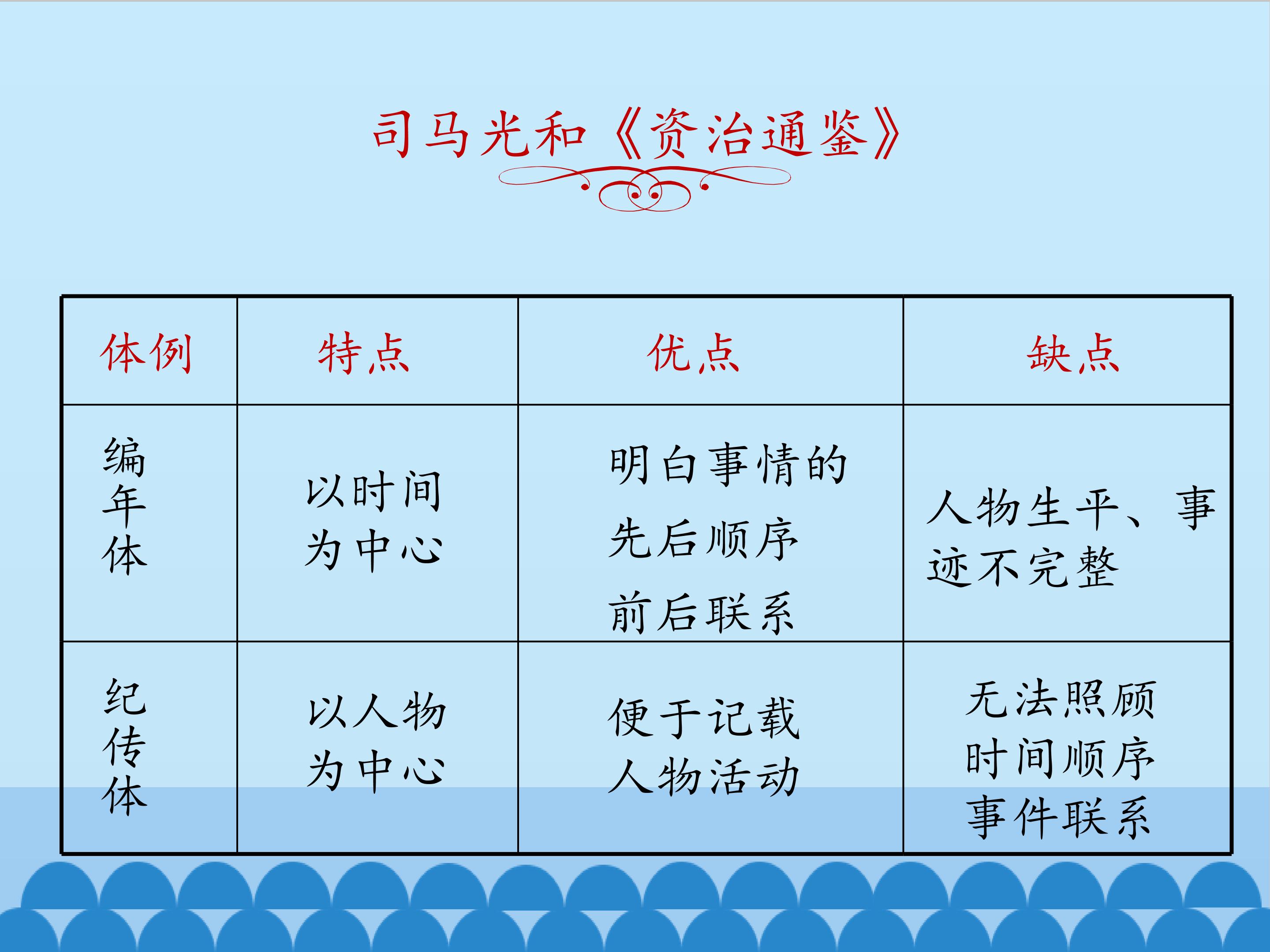 司马光和《资治通鉴》

| 体例 | 特点 | 优点 | 缺点 |
|---|---|---|---|
| 编年体 | 以时间为中心 | 明白事情的先后顺序前后联系 | 人物生平、事迹不完整 |
| 纪传体 | 以人物为中心 | 便于记载人物活动 | 无法照顾时间顺序事件联系 |